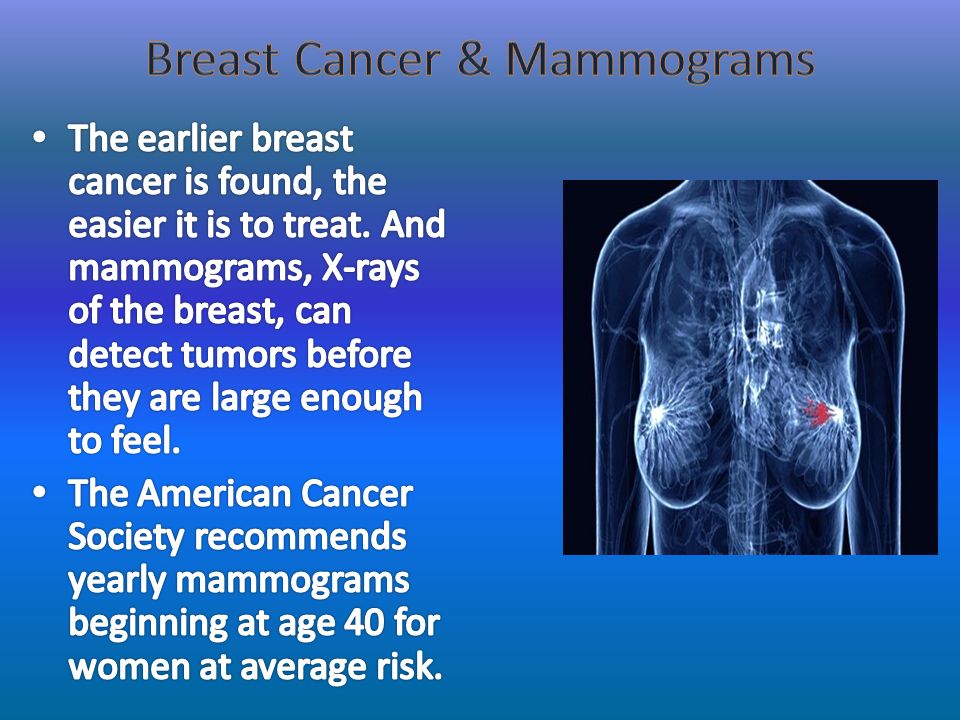 Breast Cancer & Mammograms

• The earlier breast cancer is found, the easier it is to treat. And mammograms, X-rays of the breast, can detect tumors before they are large enough to feel.
• The American Cancer Society recommends yearly mammograms beginning at age 40 for women at average risk.